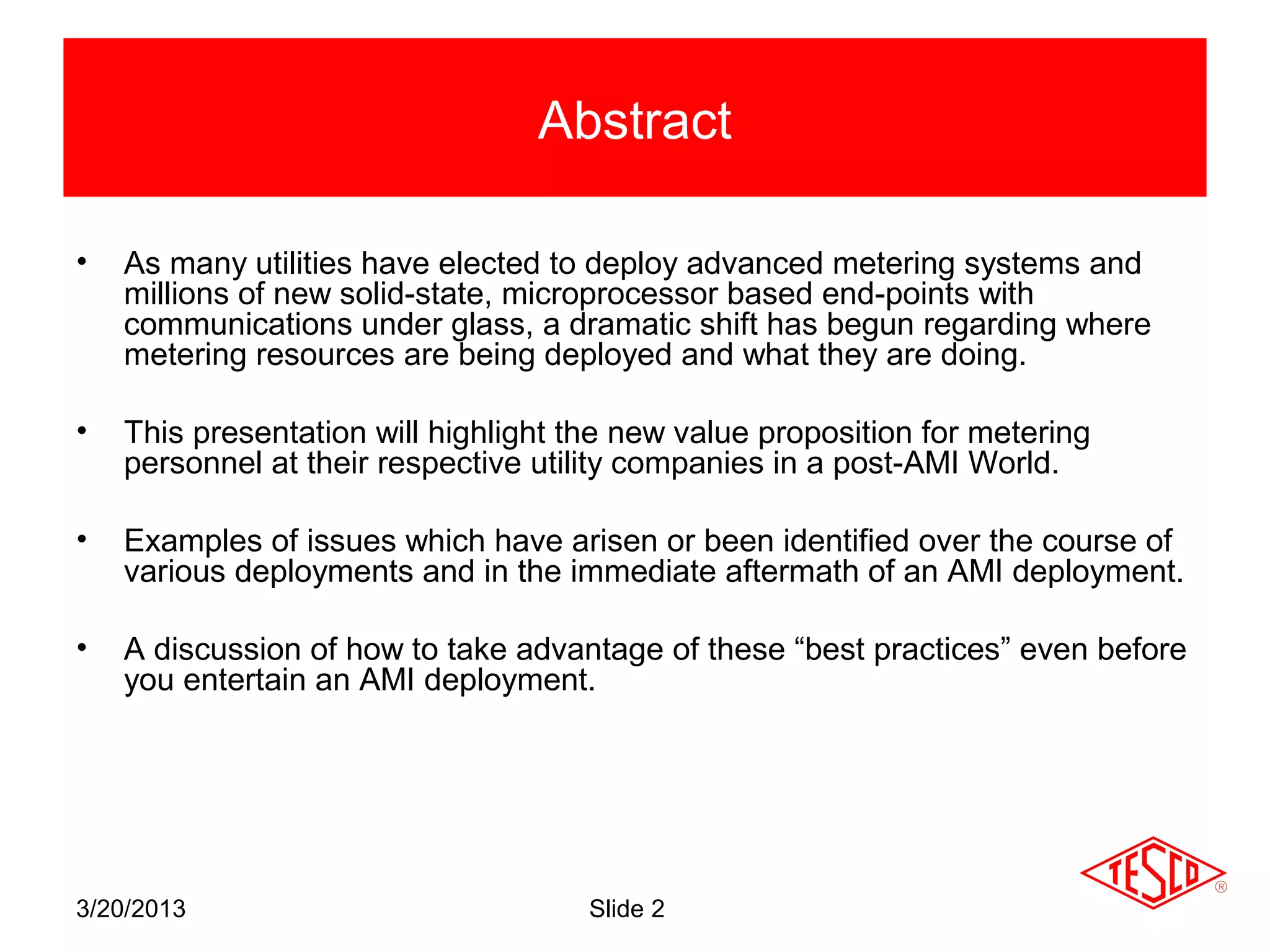 Abstract

• As many utilities have elected to deploy advanced metering systems and millions of new solid-state, microprocessor based end-points with communications under glass, a dramatic shift has begun regarding where metering resources are being deployed and what they are doing.

• This presentation will highlight the new value proposition for metering personnel at their respective utility companies in a post-AMI World.

• Examples of issues which have arisen or been identified over the course of various deployments and in the immediate aftermath of an AMI deployment.

• A discussion of how to take advantage of these “best practices” even before you entertain an AMI deployment.

3/20/2013

Slide 2

TESCO ®